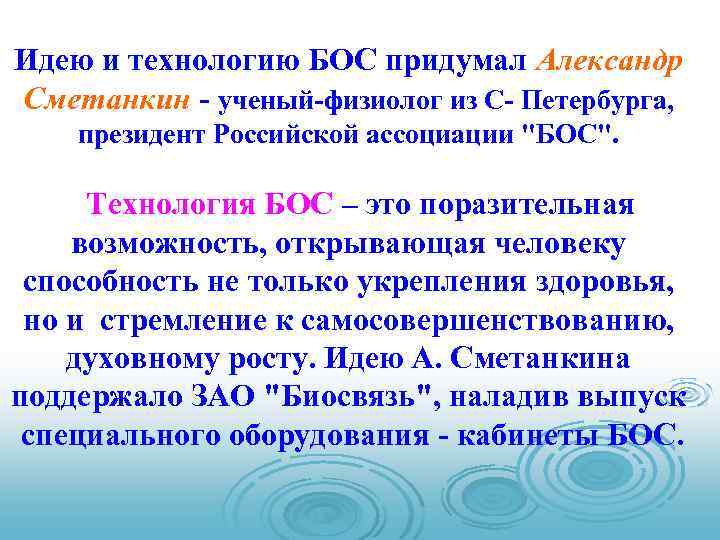 Идею и технологию БОС придумал Александр Сметанкин - ученый-физиолог из С- Петербурга, президент Российской ассоциации "БОС".

Технология БОС – это поразительная возможность, открывающая человеку способность не только укрепления здоровья, но и стремление к самосовершенствованию, духовному росту. Идею А. Сметанкина поддержало ЗАО "Биосвязь", наладив выпуск специального оборудования - кабинеты БОС.